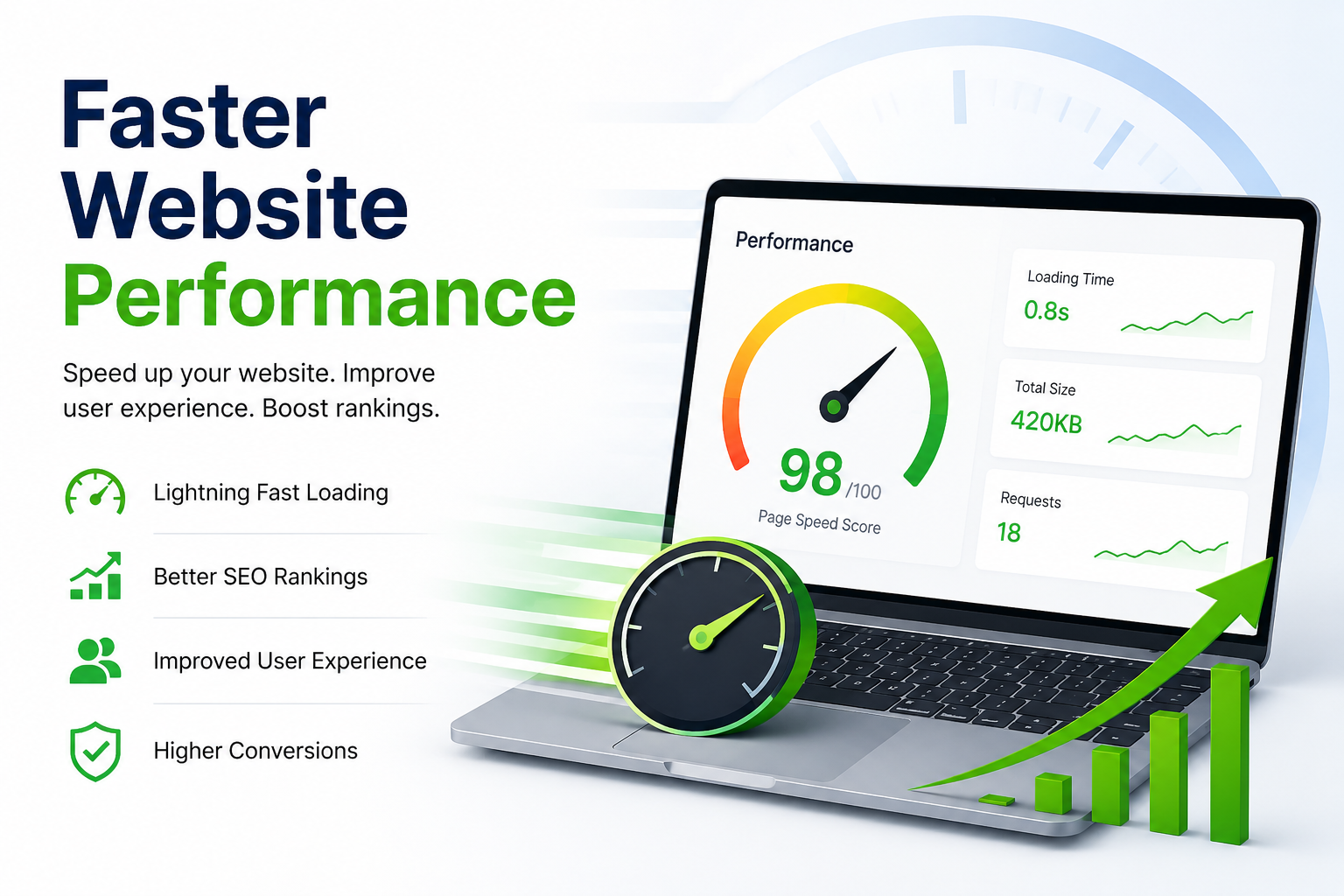 Faster Website Performance

Speed up your website. Improve user experience. Boost rankings.

Lightning Fast Loading

Better SEO Rankings

Improved User Experience

Higher Conversions

Performance

98 /100
Page Speed Score

Loading Time
0.8s

Total Size
420KB

Requests
18